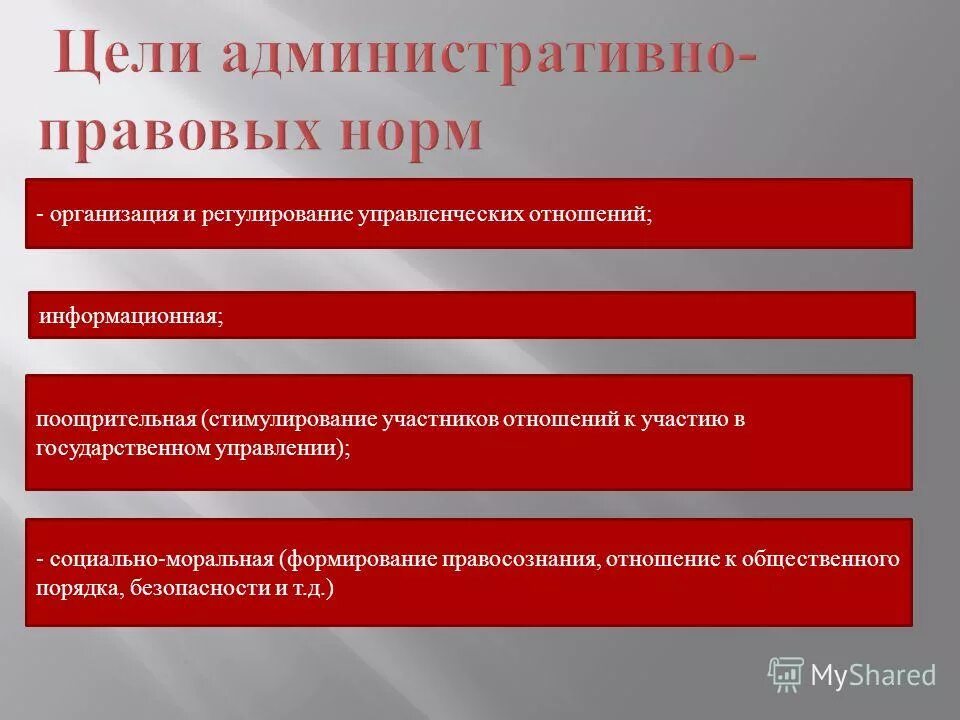 Цели административно-правовых норм

- организация и регулирование управленческих отношений;

информационная;

поощрительная (стимулирование участников отношений к участию в государственном управлении);

- социально-моральная (формирование правосознания, отношение к общественного порядка, безопасности и т.д.)

MyShared